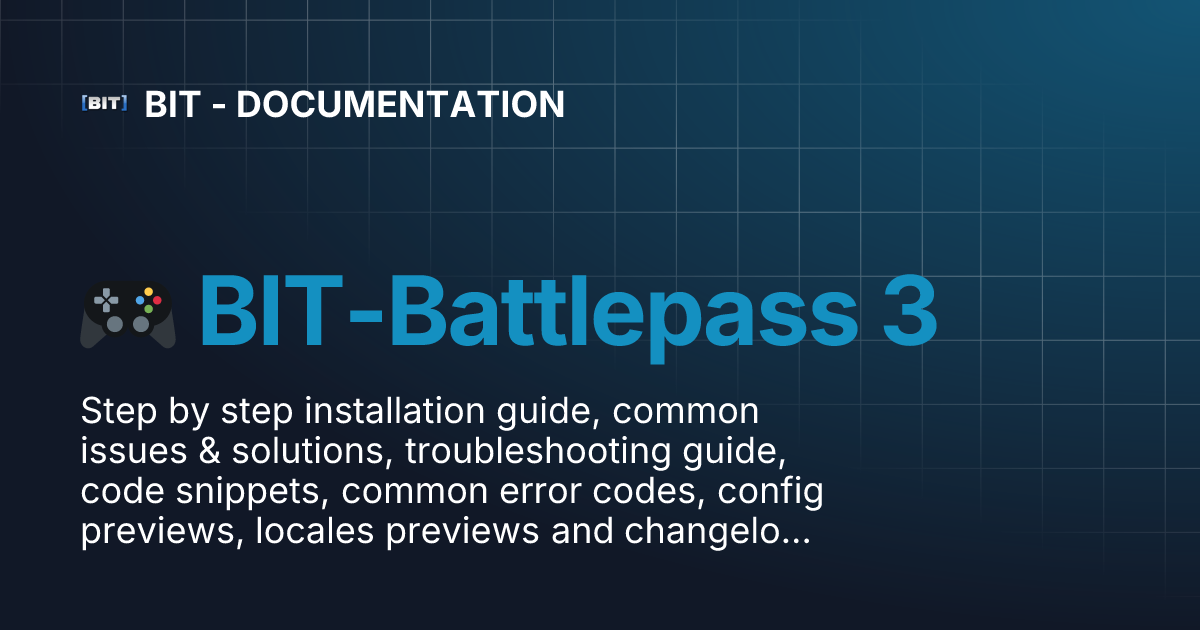 [BIT] BIT - DOCUMENTATION

BIT-Battlepass 3

Step by step installation guide, common issues & solutions, troubleshooting guide, code snippets, common error codes, config previews, locales previews and changelo...